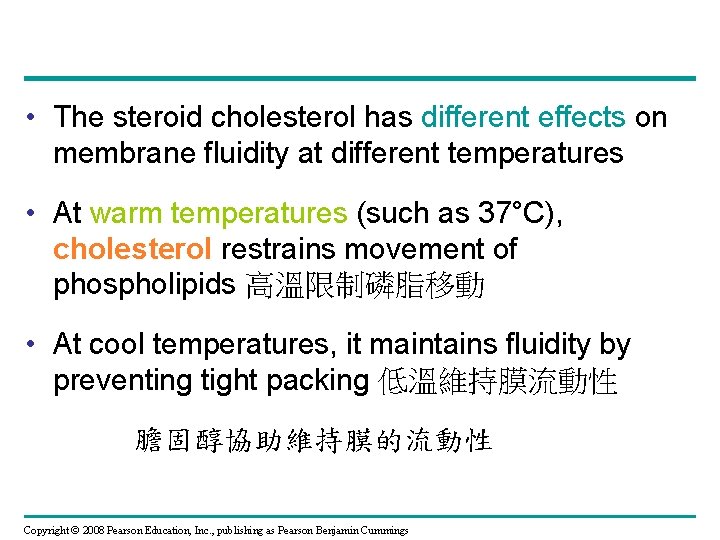 • The steroid cholesterol has different effects on membrane fluidity at different temperatures

• At warm temperatures (such as 37°C), cholesterol restrains movement of phospholipids 高溫限制磷脂移動

• At cool temperatures, it maintains fluidity by preventing tight packing 低溫維持膜流動性

膽固醇協助維持膜的流動性

Copyright © 2008 Pearson Education, Inc., publishing as Pearson Benjamin Cummings